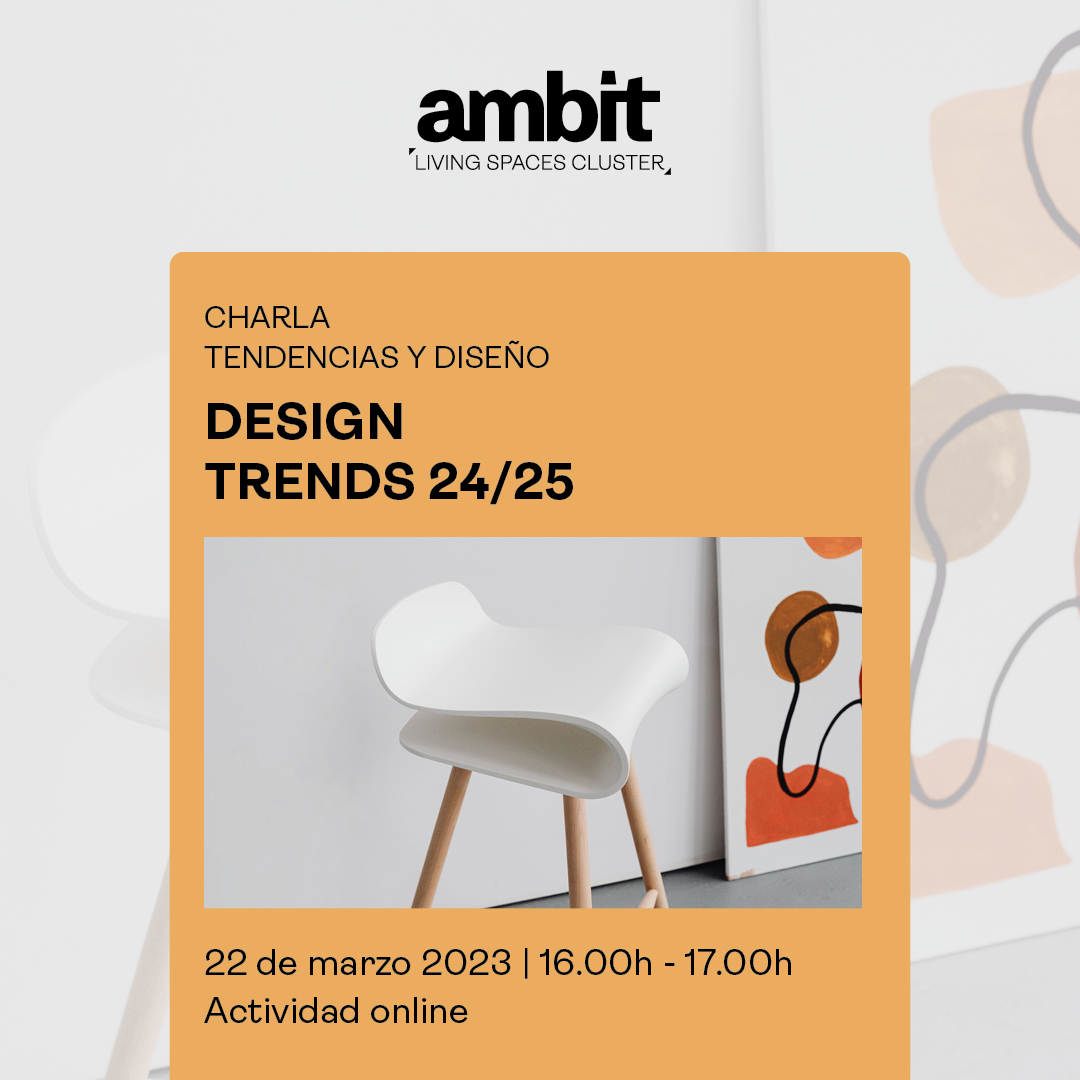 ambit
LIVING SPACES CLUSTER

CHARLA
TENDENCIAS Y DISEÑO

DESIGN
TRENDS 24/25

22 de marzo 2023 | 16.00h - 17.00h
Actividad online